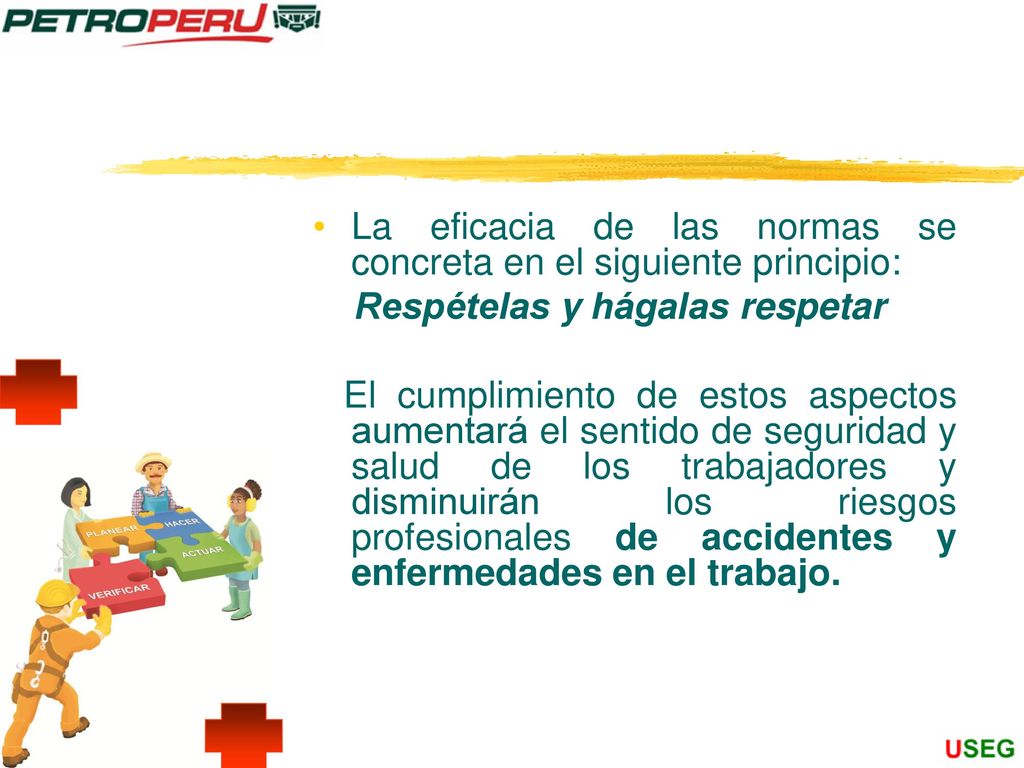 PETROPERU

• La eficacia de las normas se concreta en el siguiente principio:

Respételas y hágalas respetar

El cumplimiento de estos aspectos aumentará el sentido de seguridad y salud de los trabajadores y disminuirán los riesgos profesionales de accidentes y enfermedades en el trabajo.

PLANEAR
HACER
ACTUAR
VERIFICAR

USEG